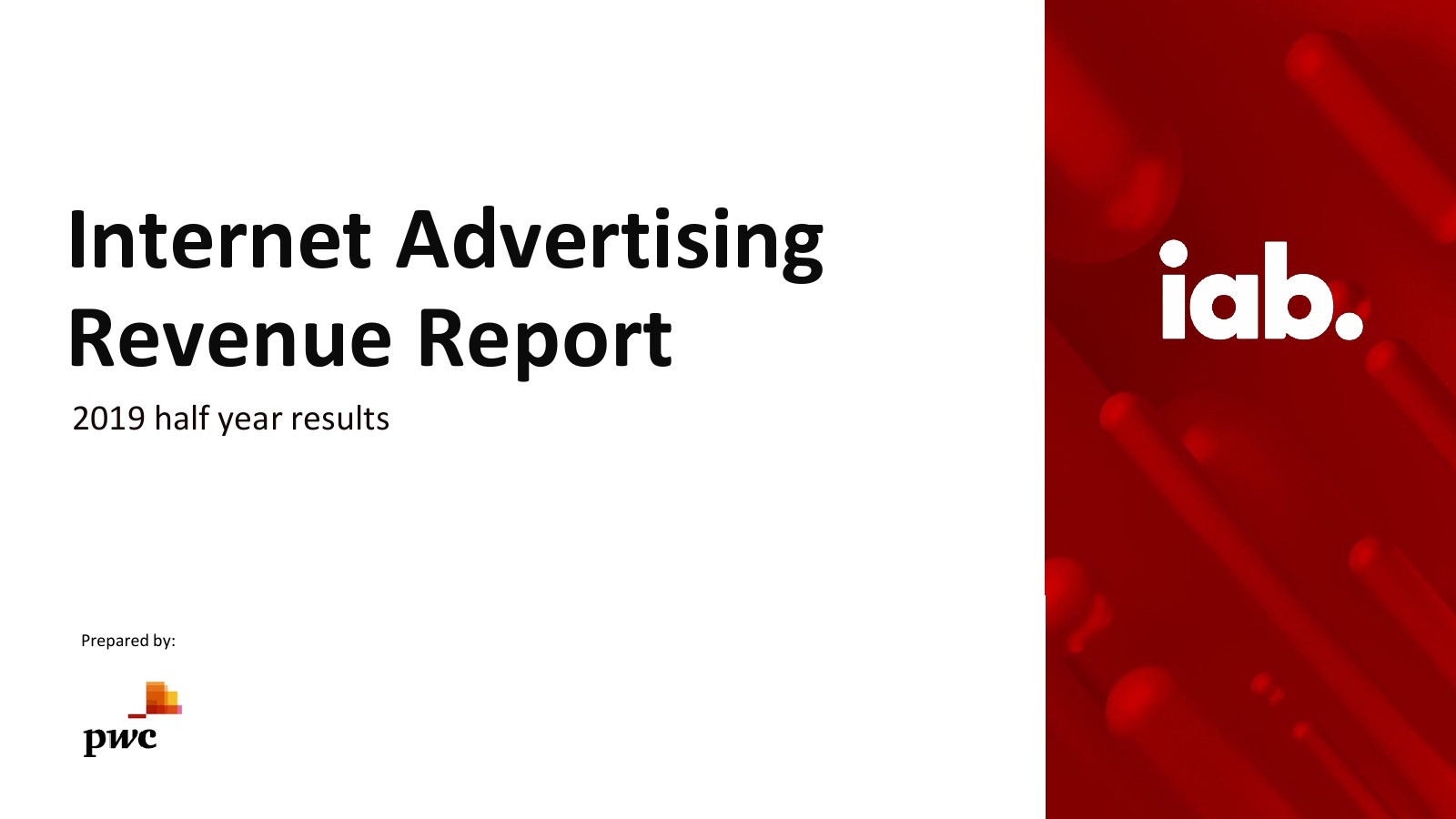 Internet Advertising Revenue Report

2019 half year results

Prepared by:

pwc

iab.